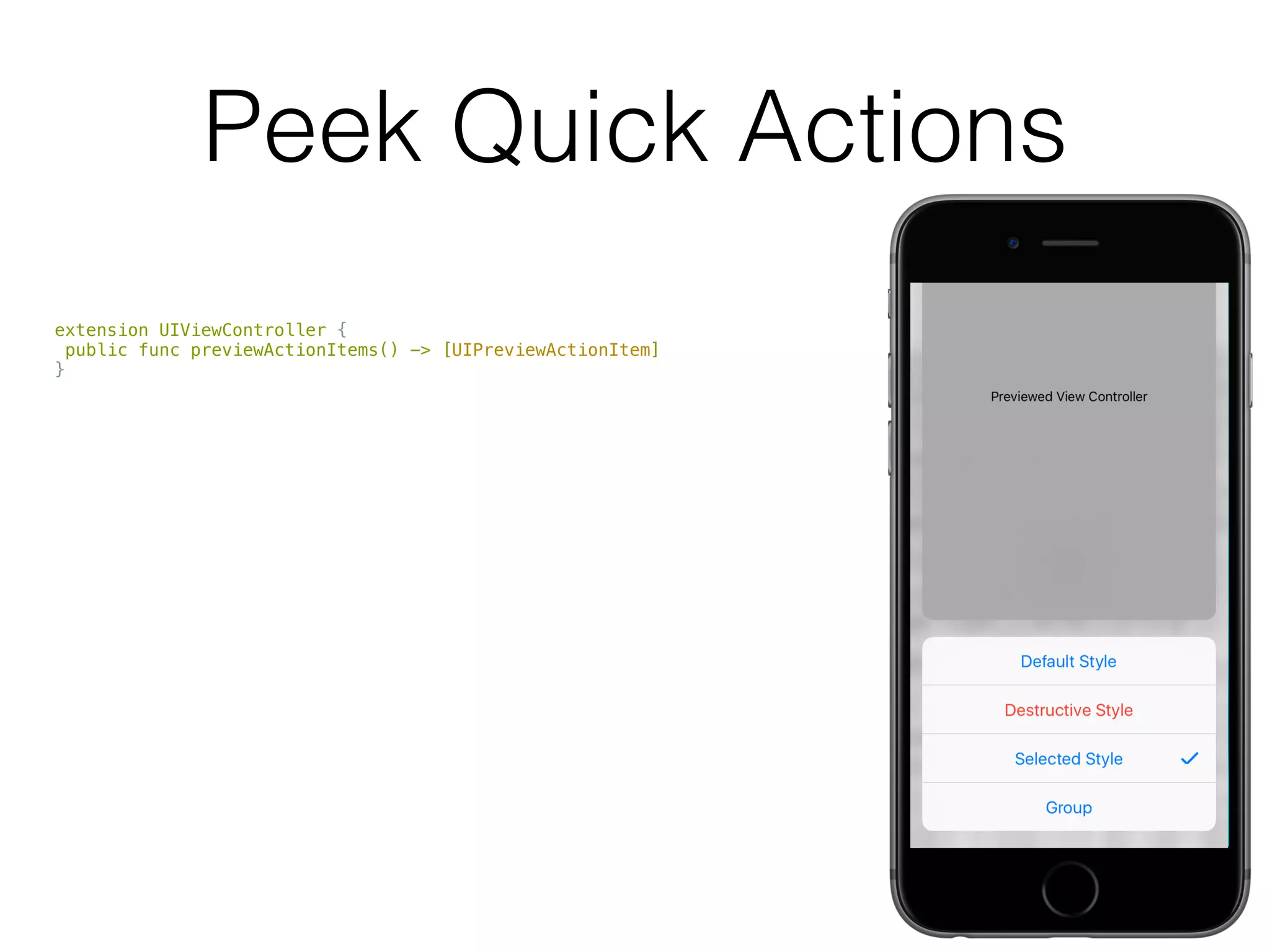 Peek Quick Actions

extension UIViewController {
 public func previewActionItems() -> [UIPreviewActionItem]
}

Previewed View Controller

Default Style

Destructive Style

Selected Style ✓

Group